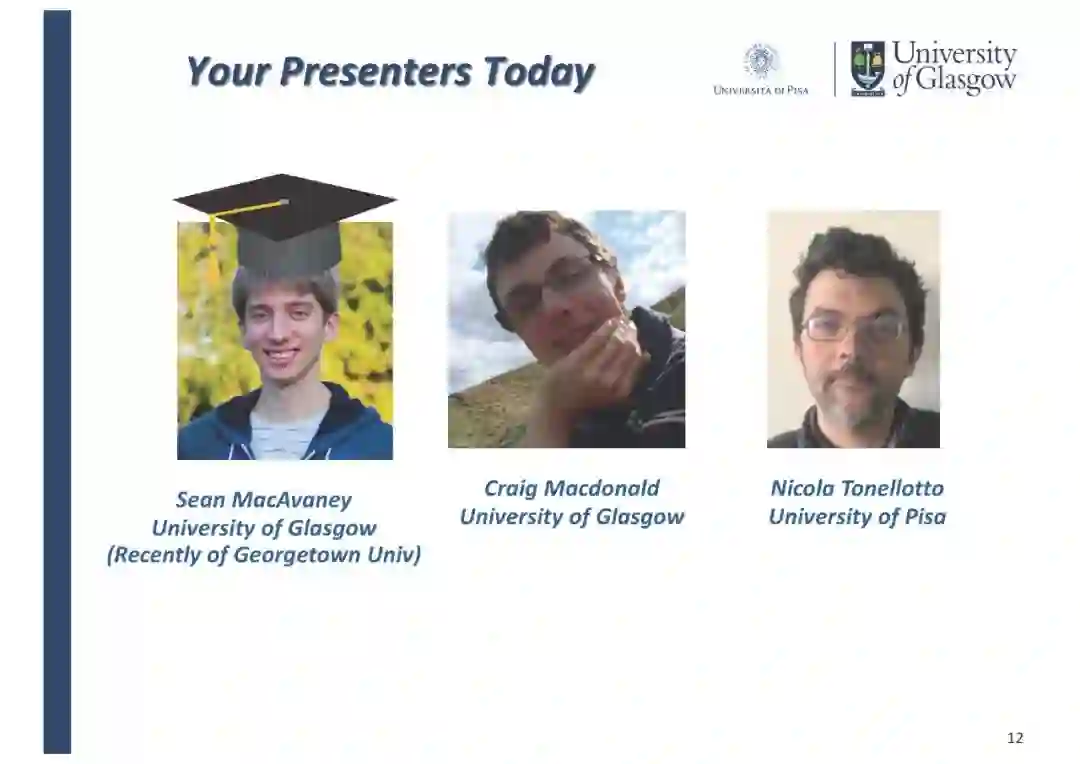 Your Presenters Today

Università di Pisa

University of Glasgow

Sean MacAvaney
University of Glasgow
(Recently of Georgetown Univ)

Craig Macdonald
University of Glasgow

Nicola Tonellotto
University of Pisa

12